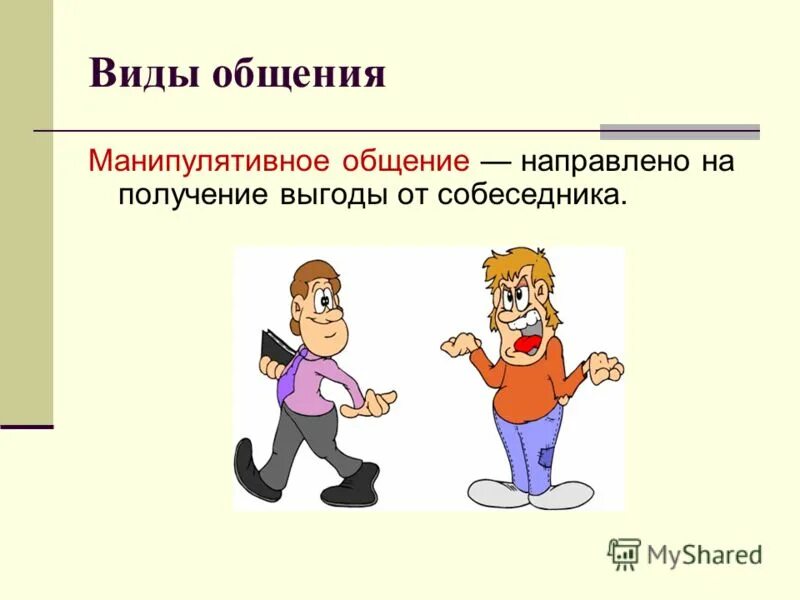 Виды общения

Манипулятивное общение — направлено на получение выгоды от собеседника.

MyShared